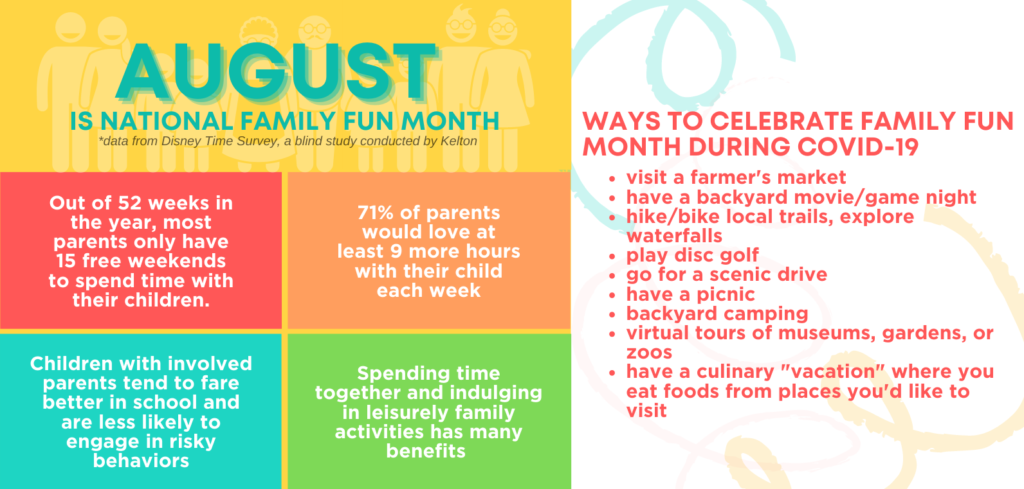 AUGUST
IS NATIONAL FAMILY FUN MONTH
*data from Disney Time Survey, a blind study conducted by Kelton

Out of 52 weeks in the year, most parents only have 15 free weekends to spend time with their children.

71% of parents would love at least 9 more hours with their child each week

Children with involved parents tend to fare better in school and are less likely to engage in risky behaviors

Spending time together and indulging in leisurely family activities has many benefits

WAYS TO CELEBRATE FAMILY FUN MONTH DURING COVID-19

- visit a farmer's market
- have a backyard movie/game night
- hike/bike local trails, explore waterfalls
- play disc golf
- go for a scenic drive
- have a picnic
- backyard camping
- virtual tours of museums, gardens, or zoos
- have a culinary "vacation" where you eat foods from places you'd like to visit